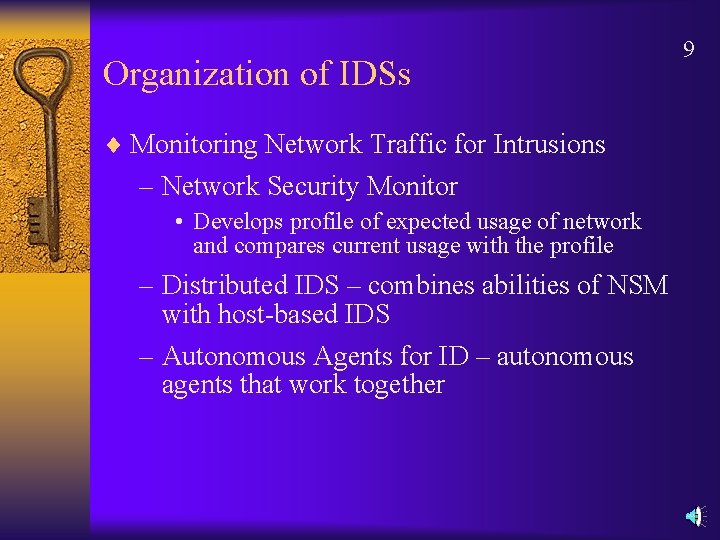 9

Organization of IDSs

♦ Monitoring Network Traffic for Intrusions

– Network Security Monitor

• Develops profile of expected usage of network and compares current usage with the profile

– Distributed IDS – combines abilities of NSM with host-based IDS

– Autonomous Agents for ID – autonomous agents that work together